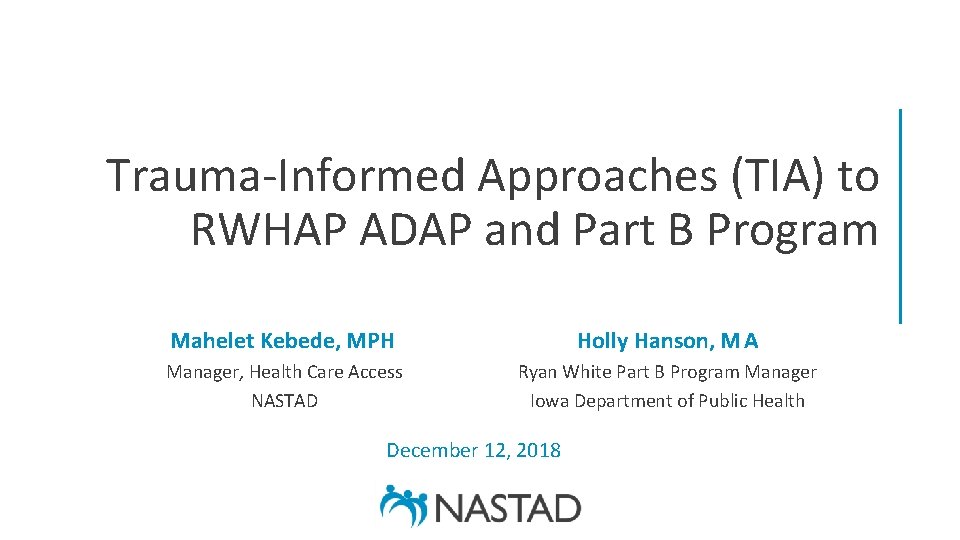 Trauma-Informed Approaches (TIA) to RWHAP ADAP and Part B Program

Mahelet Kebede, MPH
Manager, Health Care Access
NASTAD

Holly Hanson, MA
Ryan White Part B Program Manager
Iowa Department of Public Health

December 12, 2018

NASTAD